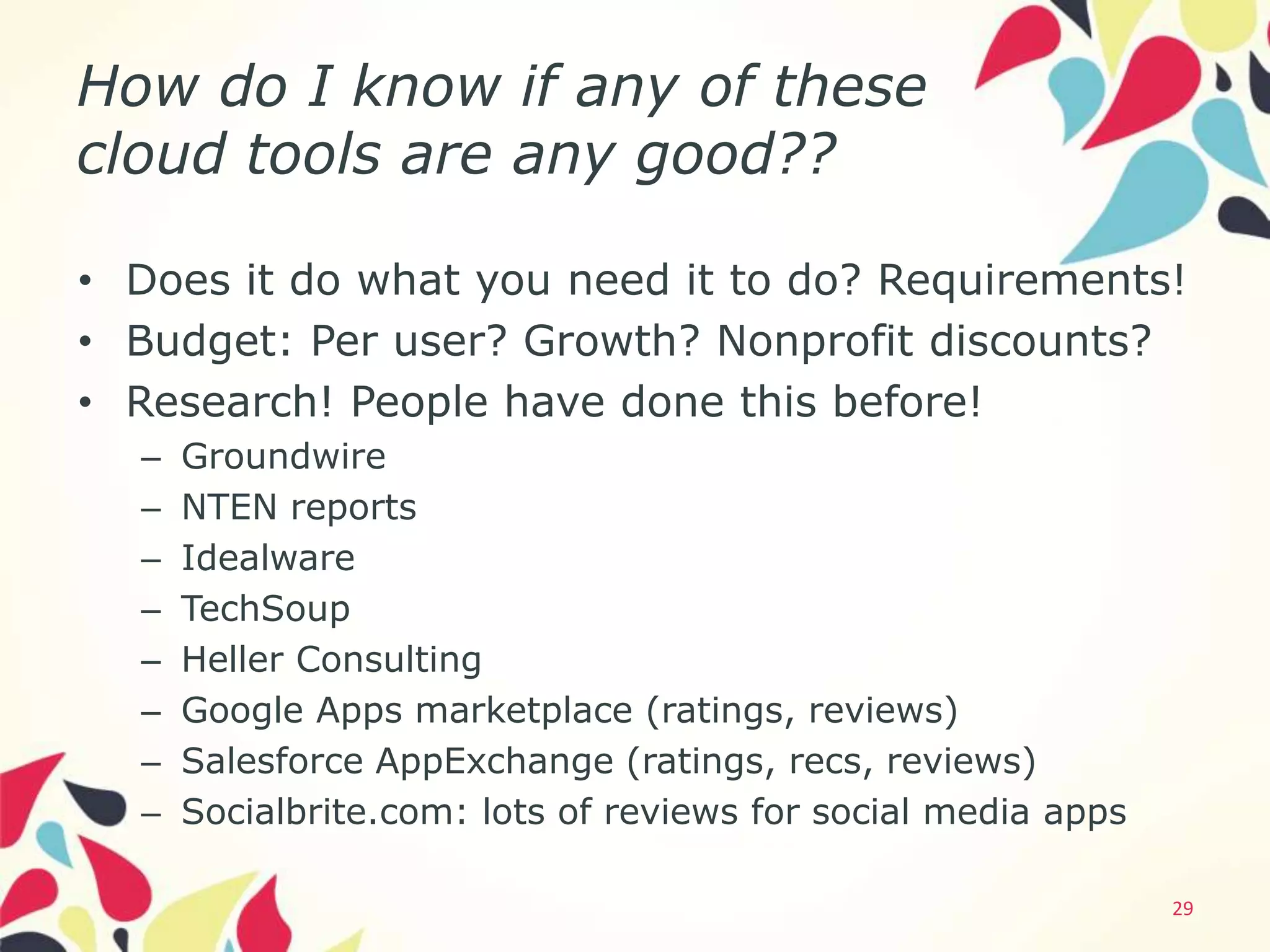 How do I know if any of these cloud tools are any good??

• Does it do what you need it to do? Requirements!
• Budget: Per user? Growth? Nonprofit discounts?
• Research! People have done this before!
 – Groundwire
 – NTEN reports
 – Idealware
 – TechSoup
 – Heller Consulting
 – Google Apps marketplace (ratings, reviews)
 – Salesforce AppExchange (ratings, recs, reviews)
 – Socialbrite.com: lots of reviews for social media apps

29